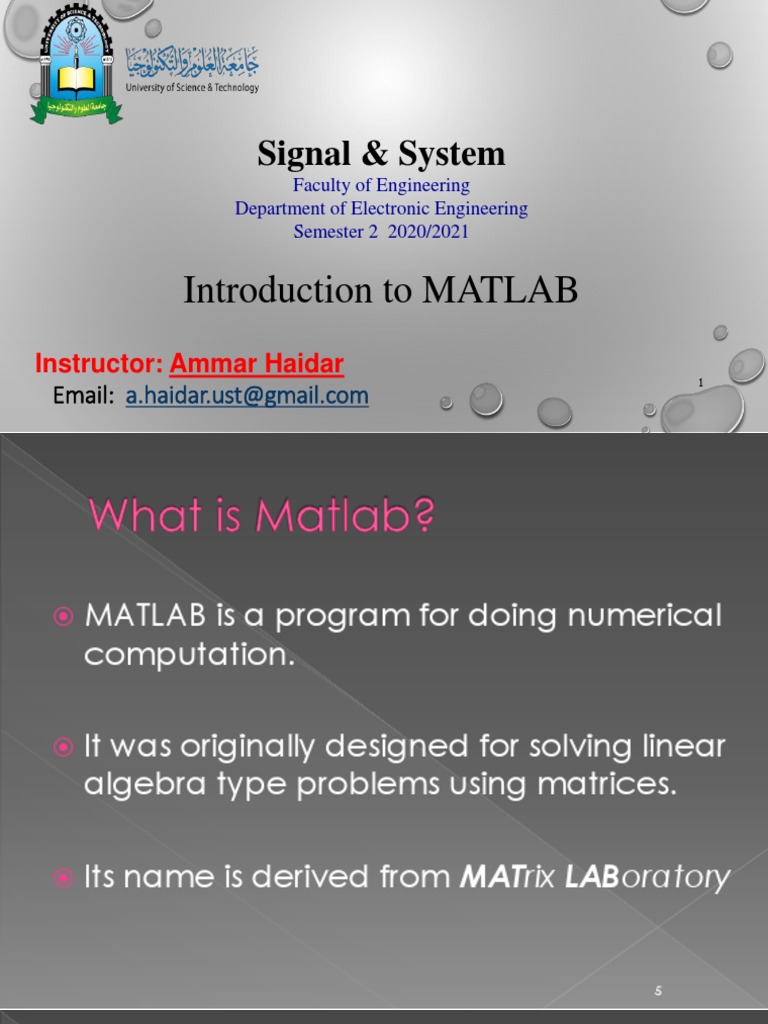 جامعة العلوم والتكنولوجيا
University of Science & Technology

Signal & System

Faculty of Engineering
Department of Electronic Engineering
Semester 2 2020/2021

Introduction to MATLAB

Instructor: Ammar Haidar
Email: a.haidar.ust@gmail.com

1

What is Matlab?

MATLAB is a program for doing numerical computation.

It was originally designed for solving linear algebra type problems using matrices.

Its name is derived from MATrix LABoratory

5